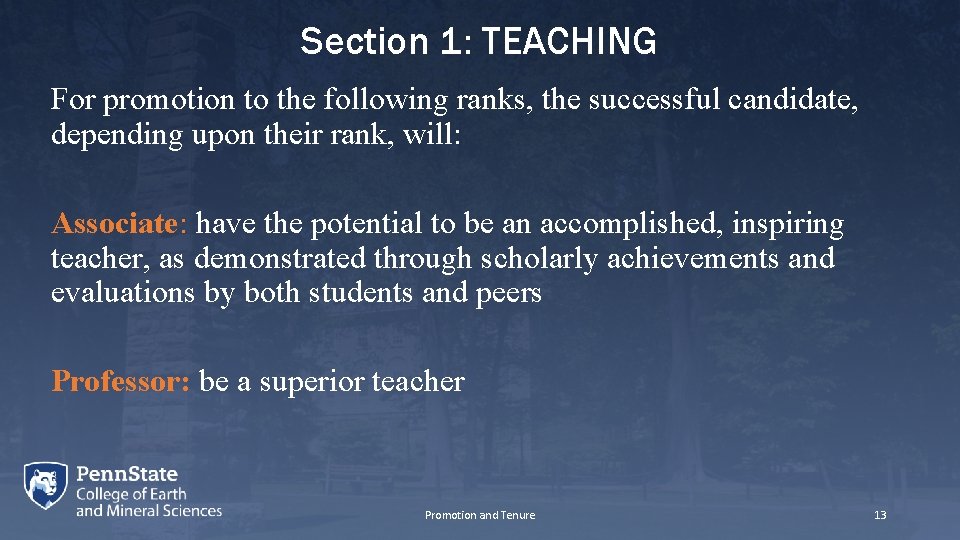 Section 1: TEACHING

For promotion to the following ranks, the successful candidate, depending upon their rank, will:

Associate: have the potential to be an accomplished, inspiring teacher, as demonstrated through scholarly achievements and evaluations by both students and peers

Professor: be a superior teacher

PennState
College of Earth and Mineral Sciences

Promotion and Tenure

13